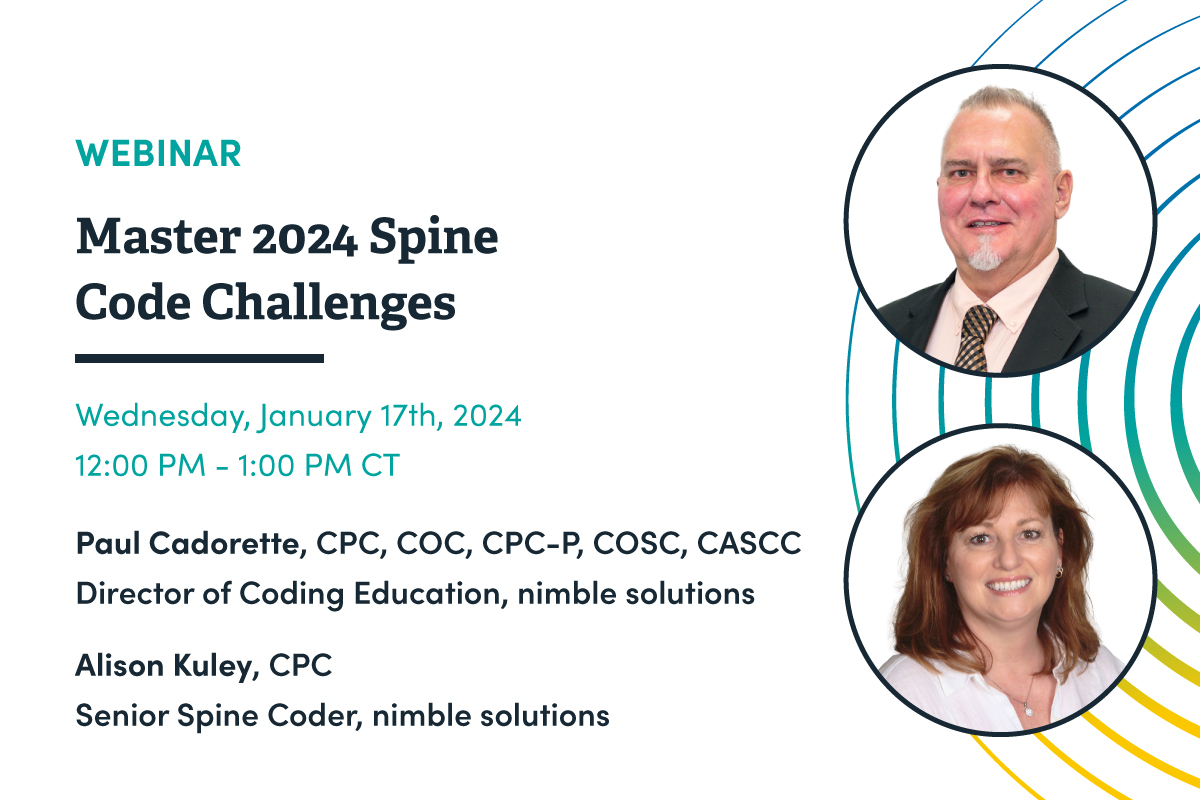 WEBINAR

Master 2024 Spine Code Challenges

Wednesday, January 17th, 2024
12:00 PM - 1:00 PM CT

Paul Cadorette, CPC, COC, CPC-P, COSC, CASCC
Director of Coding Education, nimble solutions

Alison Kuley, CPC
Senior Spine Coder, nimble solutions